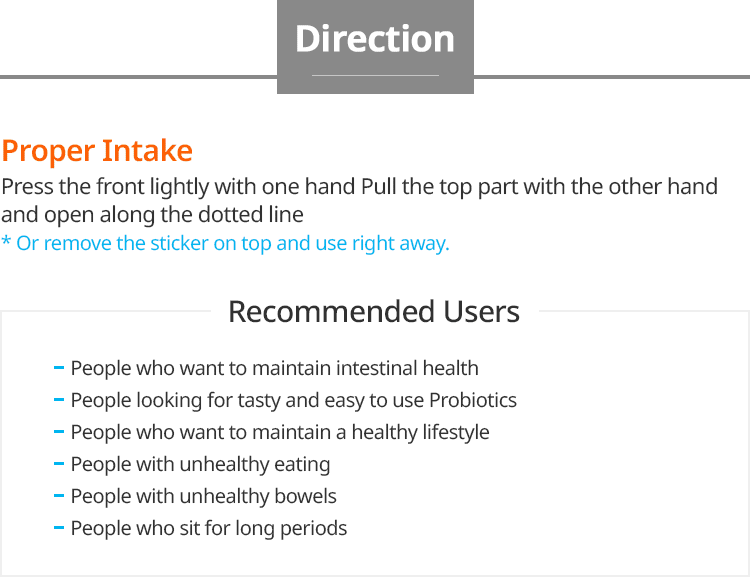 Direction

Proper Intake

Press the front lightly with one hand Pull the top part with the other hand and open along the dotted line

* Or remove the sticker on top and use right away.

Recommended Users

- People who want to maintain intestinal health
- People looking for tasty and easy to use Probiotics
- People who want to maintain a healthy lifestyle
- People with unhealthy eating
- People with unhealthy bowels
- People who sit for long periods